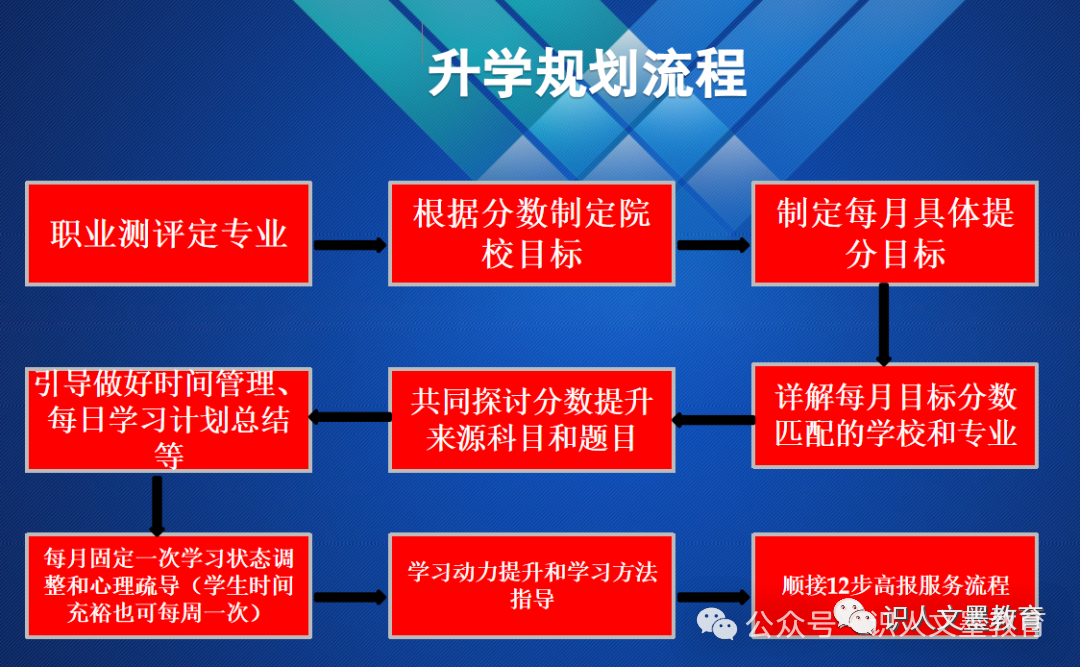 升学规划流程

职业测评定专业

根据分数制定院校目标

制定每月具体提分目标

详解每月目标分数匹配的学校和专业

共同探讨分数提升来源科目和题目

引导做好时间管理、每日学习计划总结等

每月固定一次学习状态调整和心理疏导（学生时间充裕也可每周一次）

学习动力提升和学习方法指导

顺接12步高报服务流程

公众号 · 识人文墨教育